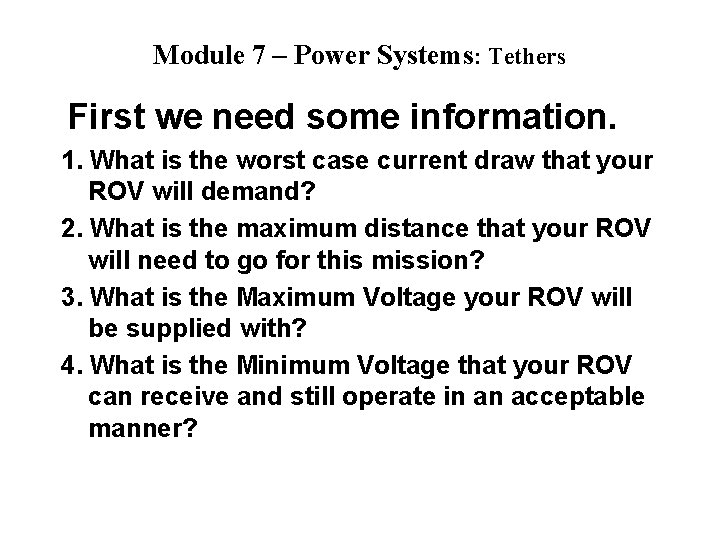 Module 7 – Power Systems: Tethers

First we need some information.

1. What is the worst case current draw that your ROV will demand?
2. What is the maximum distance that your ROV will need to go for this mission?
3. What is the Maximum Voltage your ROV will be supplied with?
4. What is the Minimum Voltage that your ROV can receive and still operate in an acceptable manner?